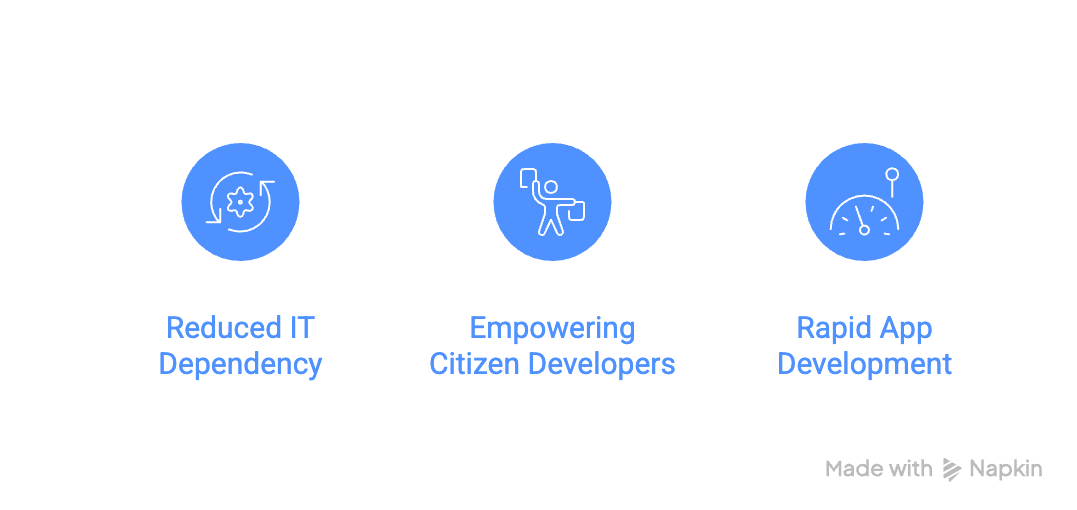 Reduced IT Dependency

Empowering Citizen Developers

Rapid App Development

Made with Napkin